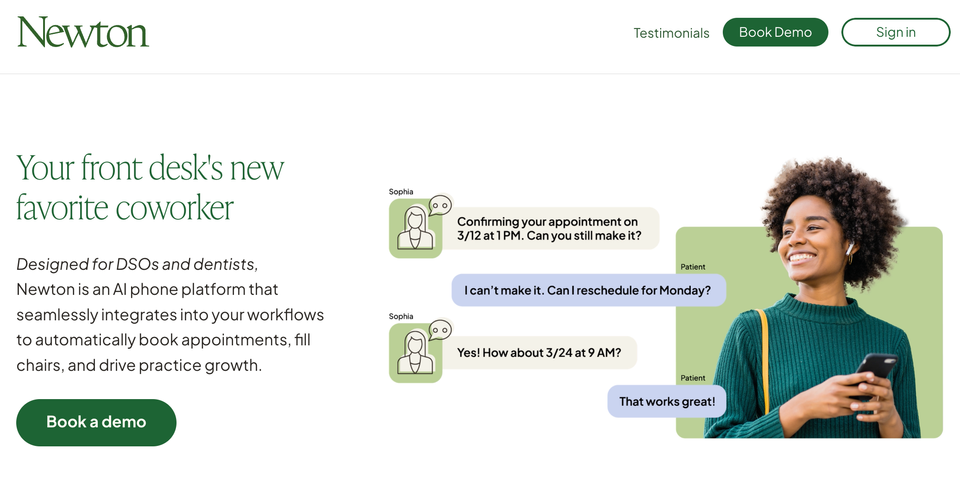 Newton

Testimonials Book Demo Sign in

Your front desk's new favorite coworker

Designed for DSOs and dentists, Newton is an AI phone platform that seamlessly integrates into your workflows to automatically book appointments, fill chairs, and drive practice growth.

Book a demo

Sophia

Confirming your appointment on 3/12 at 1 PM. Can you still make it?

Patient

I can't make it. Can I reschedule for Monday?

Sophia

Yes! How about 3/24 at 9 AM?

Patient

That works great!